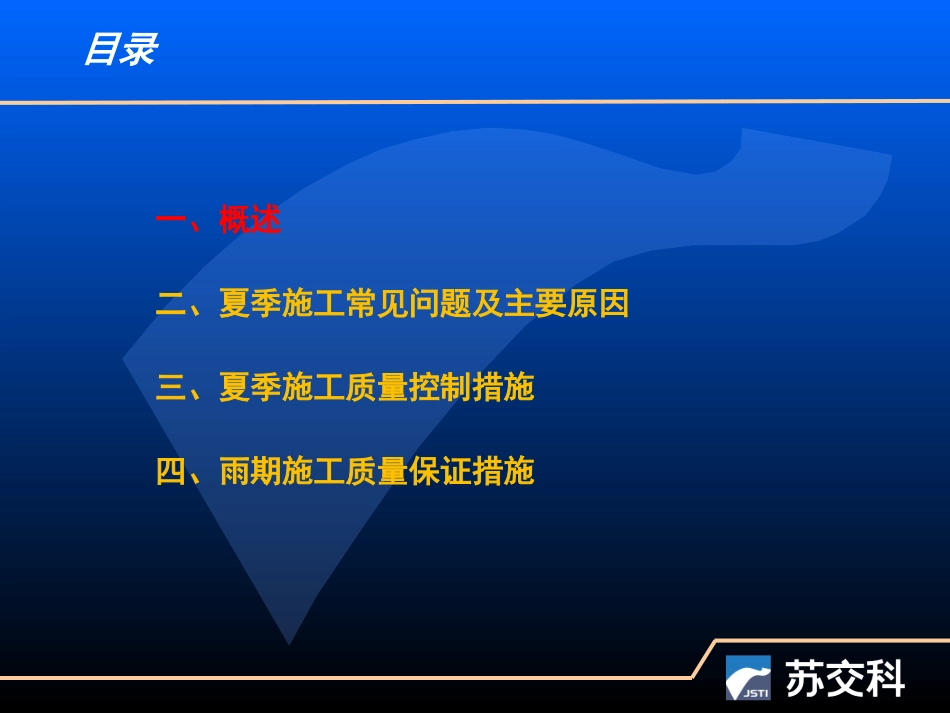 目录

一、概述

二、夏季施工常见问题及主要原因

三、夏季施工质量控制措施

四、雨期施工质量保证措施

JSTI 苏交科